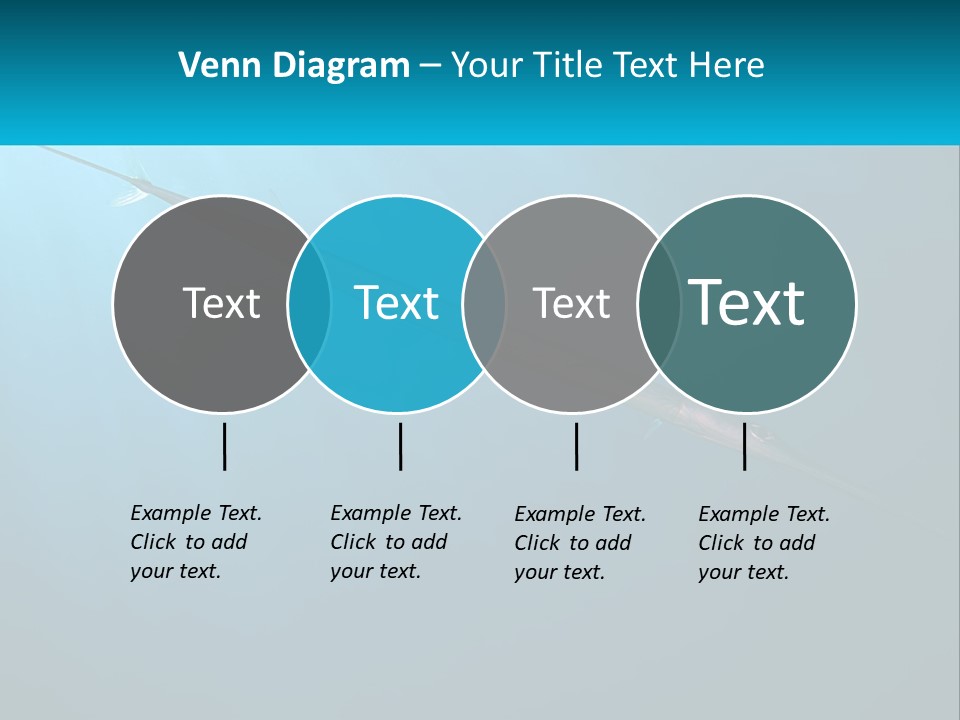 Venn Diagram – Your Title Text Here

Text

Text

Text

Text

Example Text. Click to add your text.

Example Text. Click to add your text.

Example Text. Click to add your text.

Example Text. Click to add your text.